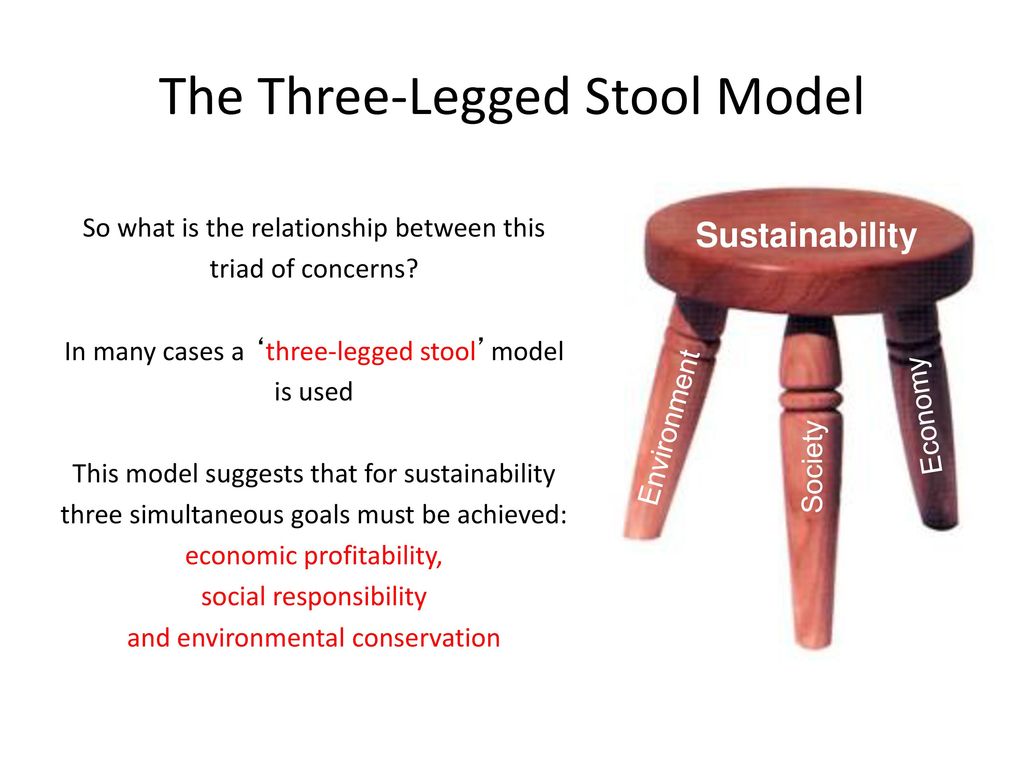 The Three-Legged Stool Model

So what is the relationship between this triad of concerns?

In many cases a ‘three-legged stool’ model is used

This model suggests that for sustainability three simultaneous goals must be achieved:
economic profitability,
social responsibility
and environmental conservation

Sustainability

Environment

Society

Economy